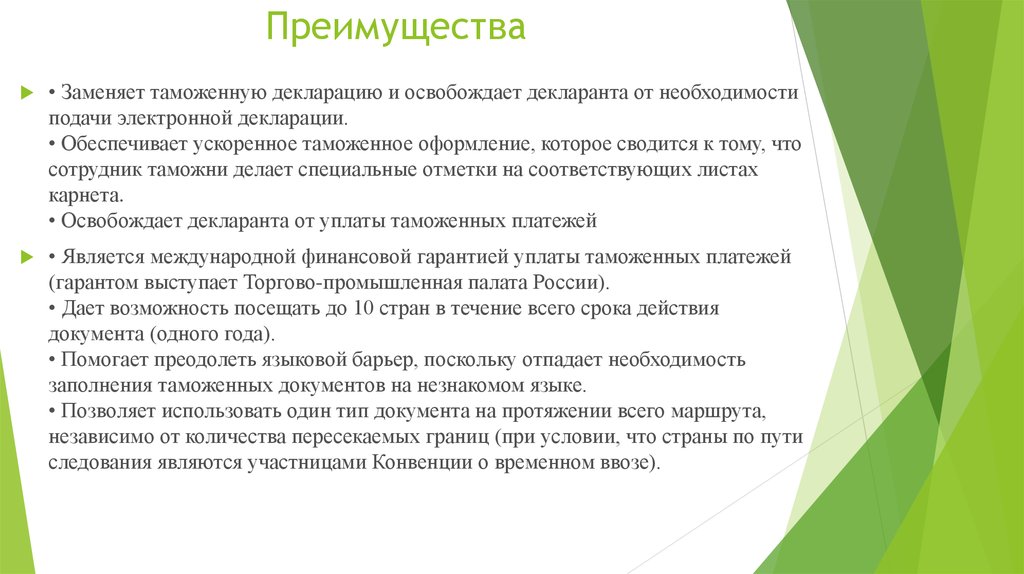 Преимущества

• Заменяет таможенную декларацию и освобождает декларанта от необходимости подачи электронной декларации.
• Обеспечивает ускоренное таможенное оформление, которое сводится к тому, что сотрудник таможни делает специальные отметки на соответствующих листах карнета.
• Освобождает декларанта от уплаты таможенных платежей

• Является международной финансовой гарантией уплаты таможенных платежей (гарантом выступает Торгово-промышленная палата России).
• Дает возможность посещать до 10 стран в течение всего срока действия документа (одного года).
• Помогает преодолеть языковой барьер, поскольку отпадает необходимость заполнения таможенных документов на незнакомом языке.
• Позволяет использовать один тип документа на протяжении всего маршрута, независимо от количества пересекаемых границ (при условии, что страны по пути следования являются участницами Конвенции о временном ввозе).